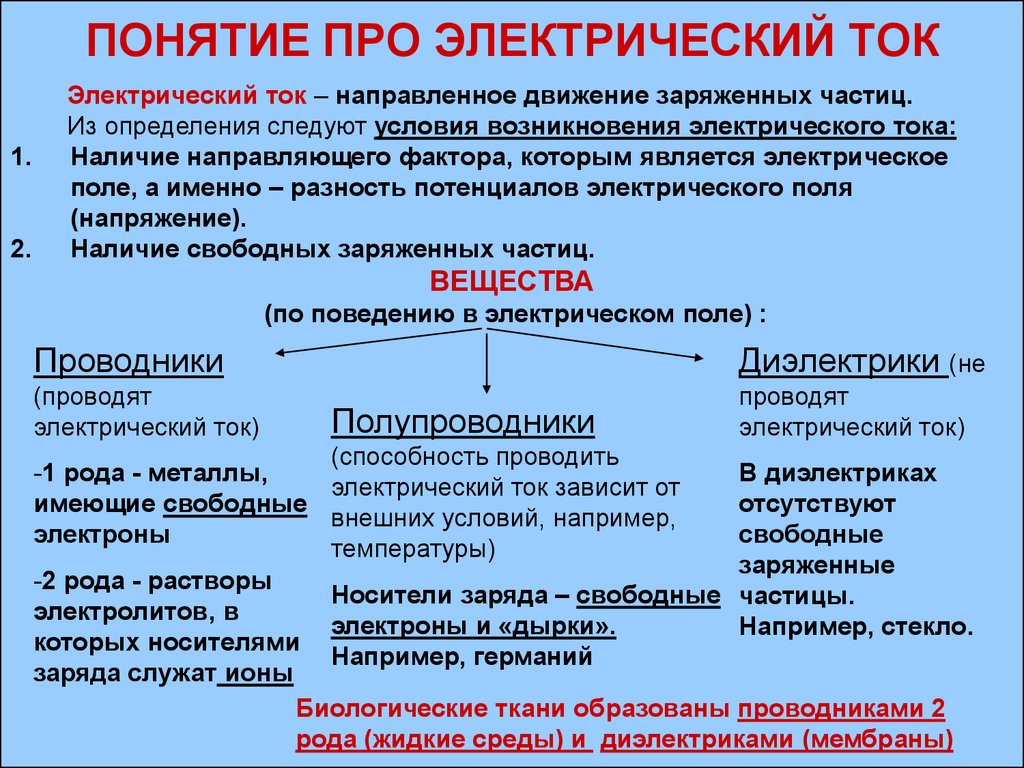 ПОНЯТИЕ ПРО ЭЛЕКТРИЧЕСКИЙ ТОК

Электрический ток – направленное движение заряженных частиц.
Из определения следуют условия возникновения электрического тока:
1. Наличие направляющего фактора, которым является электрическое поле, а именно – разность потенциалов электрического поля (напряжение).
2. Наличие свободных заряженных частиц.

ВЕЩЕСТВА
(по поведению в электрическом поле) :

Проводники
(проводят электрический ток)

-1 рода - металлы, имеющие свободные электроны

-2 рода - растворы электролитов, в которых носителями заряда служат ионы

Полупроводники
(способность проводить электрический ток зависит от внешних условий, например, температуры)

Носители заряда – свободные электроны и «дырки».
Например, германий

Диэлектрики (не проводят электрический ток)

В диэлектриках отсутствуют свободные заряженные частицы.
Например, стекло.

Биологические ткани образованы проводниками 2 рода (жидкие среды) и диэлектриками (мембраны)